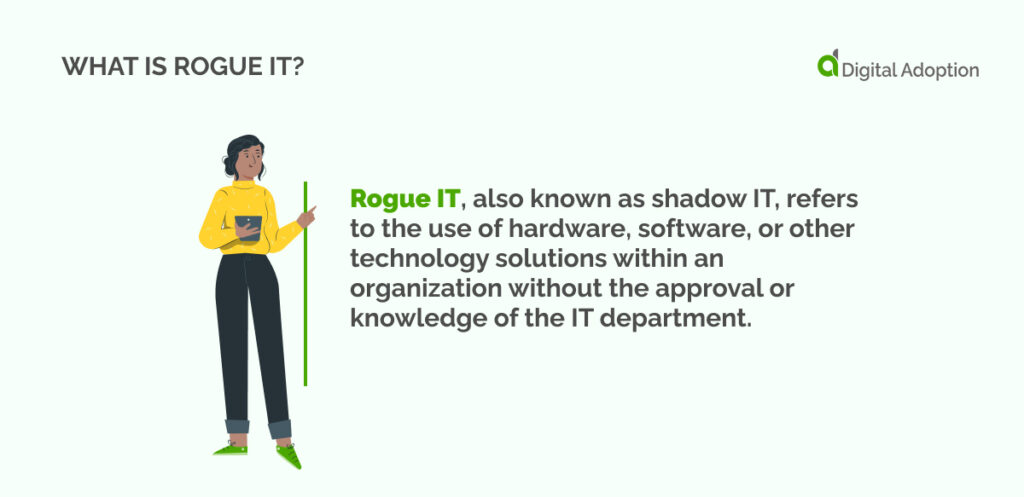 WHAT IS ROGUE IT?

Digital Adoption

Rogue IT, also known as shadow IT, refers to the use of hardware, software, or other technology solutions within an organization without the approval or knowledge of the IT department.